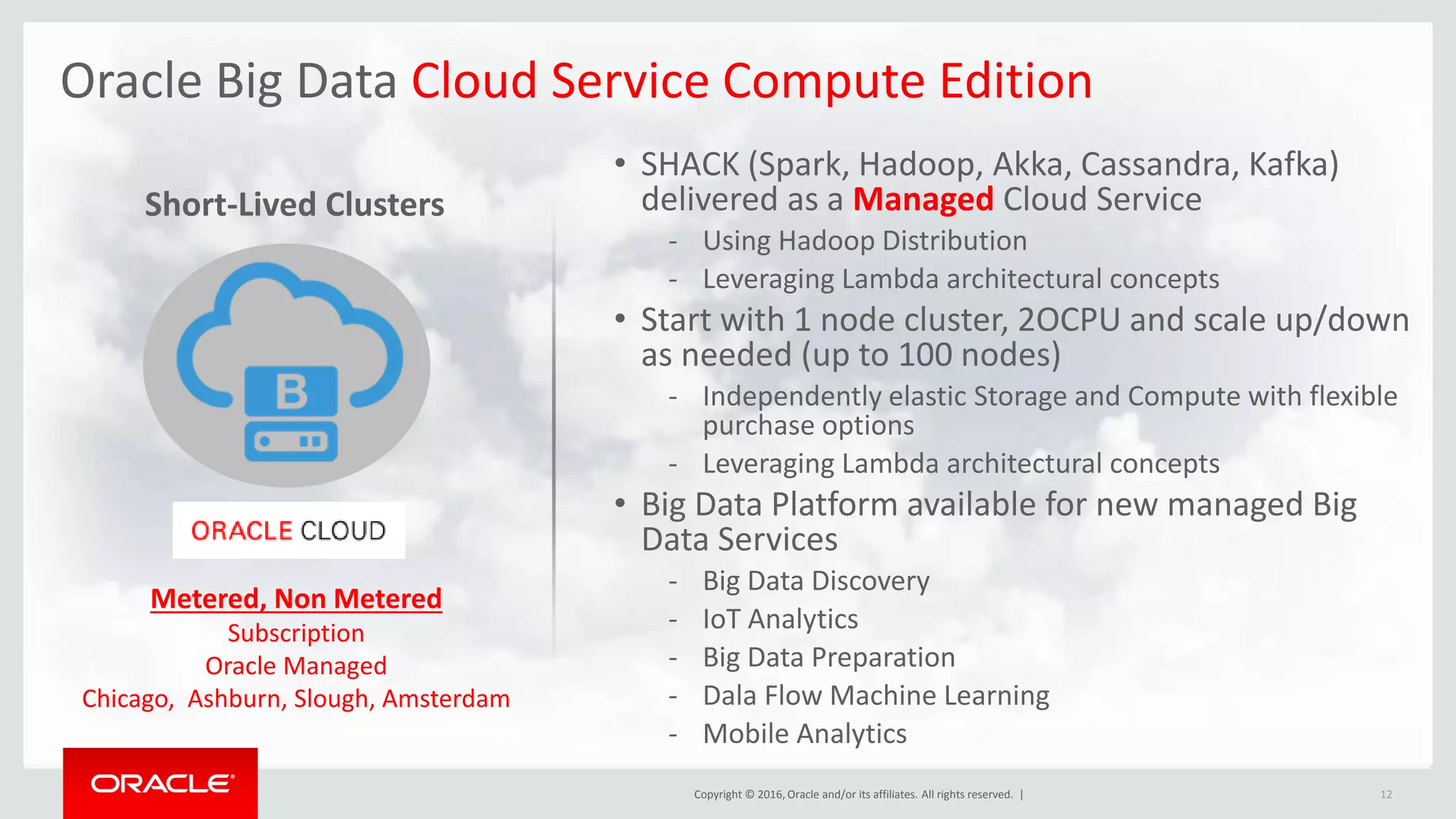 Oracle Big Data Cloud Service Compute Edition

Short-Lived Clusters

B

ORACLE CLOUD

Metered, Non Metered
Subscription
Oracle Managed
Chicago, Ashburn, Slough, Amsterdam

• SHACK (Spark, Hadoop, Akka, Cassandra, Kafka) delivered as a Managed Cloud Service
- Using Hadoop Distribution
- Leveraging Lambda architectural concepts
• Start with 1 node cluster, 2OCPU and scale up/down as needed (up to 100 nodes)
- Independently elastic Storage and Compute with flexible purchase options
- Leveraging Lambda architectural concepts
• Big Data Platform available for new managed Big Data Services
- Big Data Discovery
- IoT Analytics
- Big Data Preparation
- Dala Flow Machine Learning
- Mobile Analytics

ORACLE

Copyright © 2016, Oracle and/or its affiliates. All rights reserved. |

12